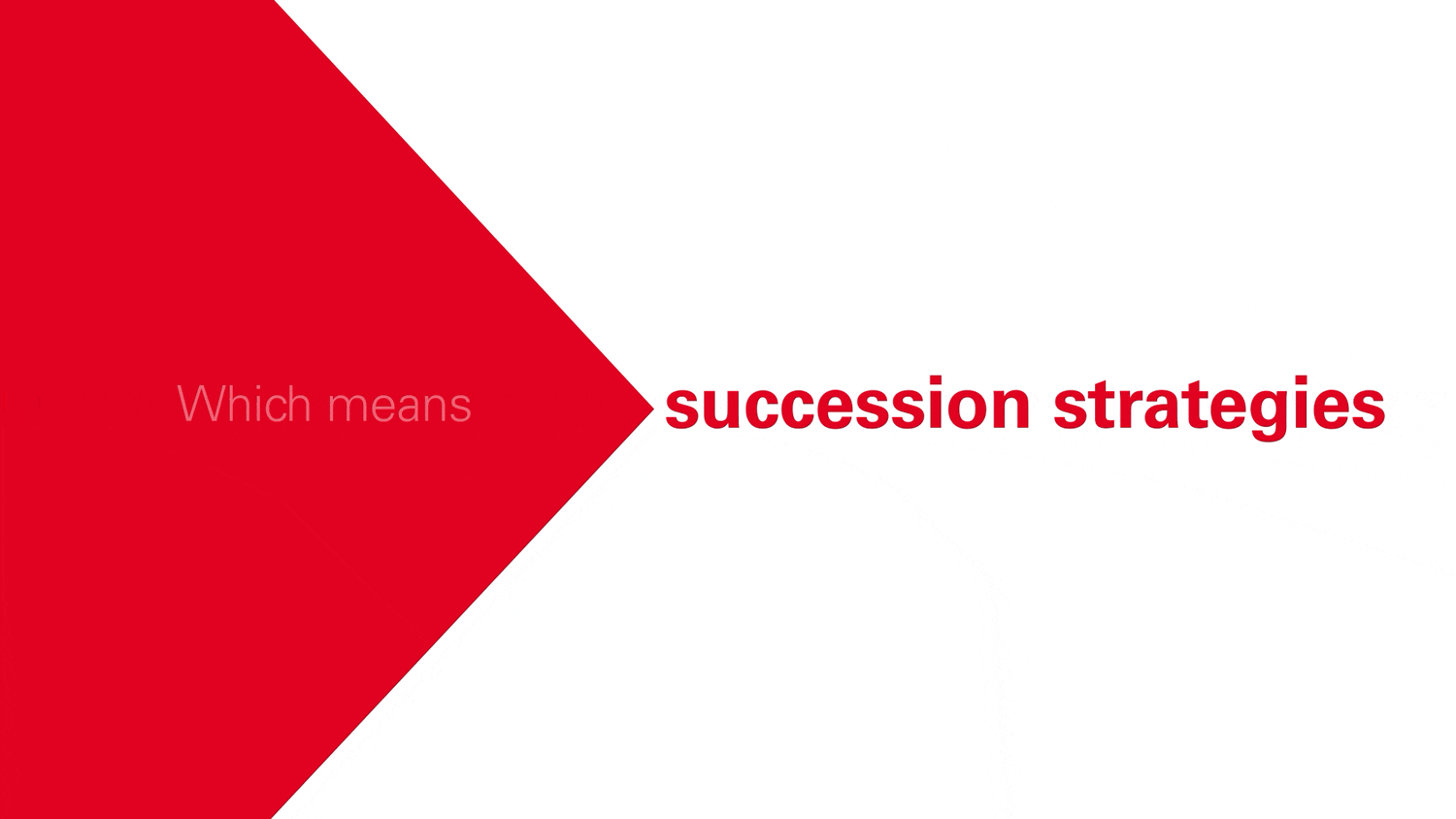 Which means succession strategies